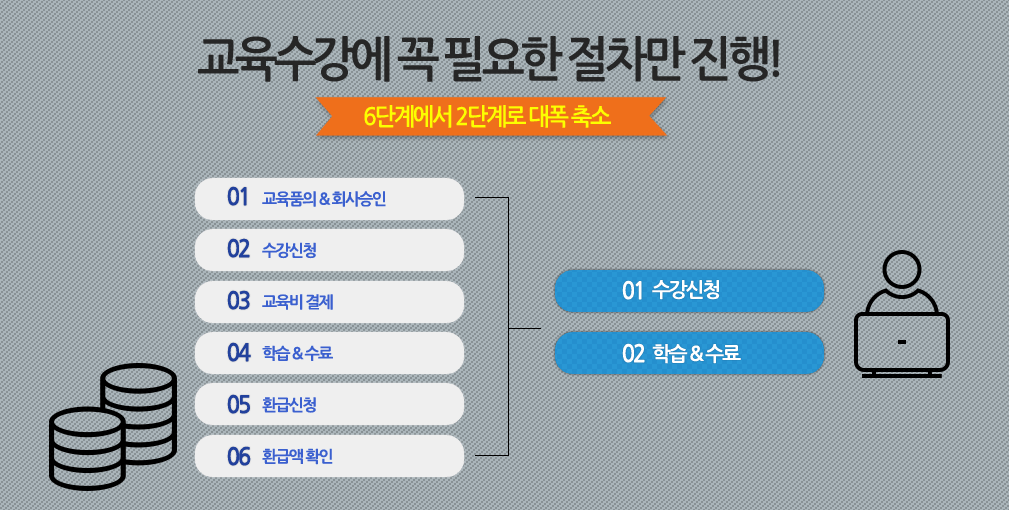 교육수강에 꼭 필요한 절차만 진행!

6단계에서 2단계로 대폭 축소

01 교육품의 & 회사승인

02 수강신청

03 교육비 결제

04 학습 & 수료

05 환급신청

06 환급액 확인

01 수강신청

02 학습 & 수료